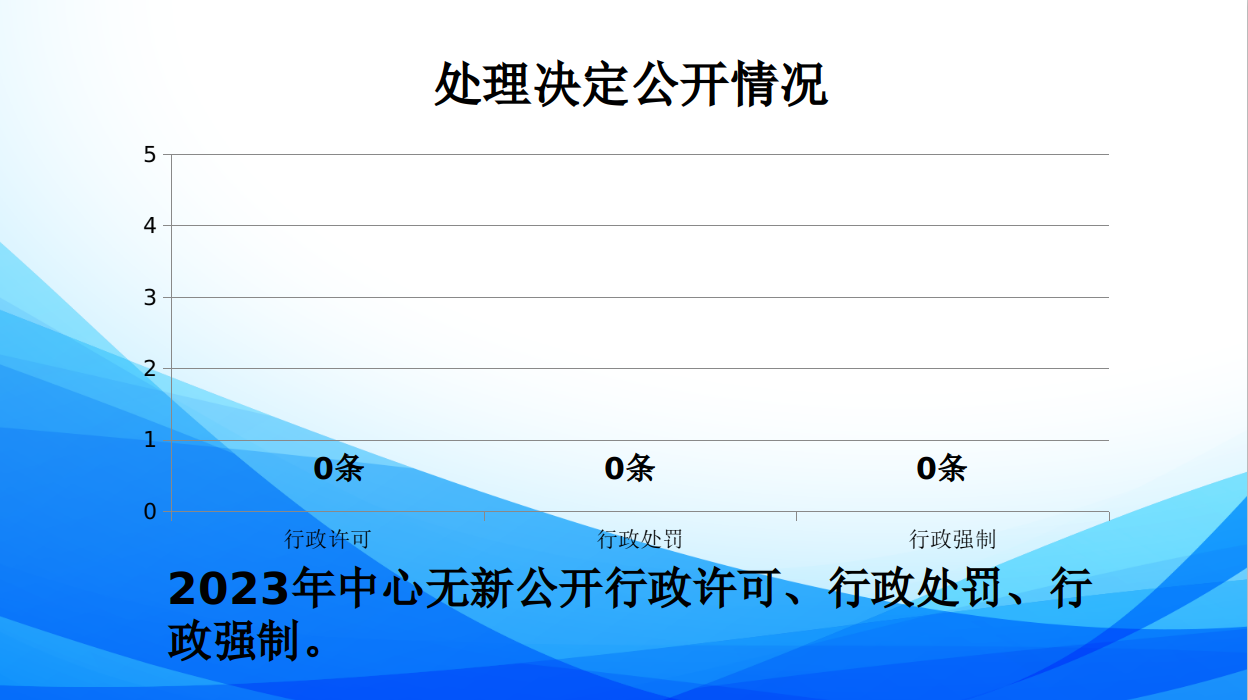 处理决定公开情况

5
4
3
2
1
0

0条
0条
0条

行政许可
行政处罚
行政强制

2023年中心无新公开行政许可、行政处罚、行政强制。